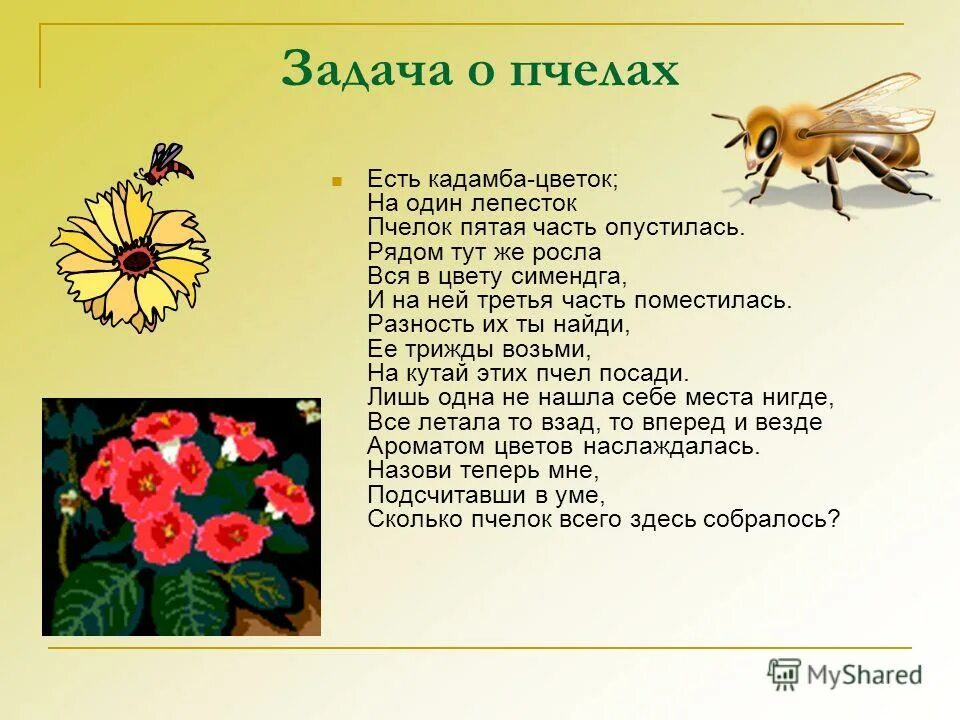 Задача о пчелах

Есть кадамба-цветок;
На один лепесток
Пчелок пятая часть опустилась.
Рядом тут же росла
Вся в цвету симендга,
И на ней третья часть поместилась.
Разность их ты найди,
Ее трижды возьми,
На кутай этих пчел посади.
Лишь одна не нашла себе места нигде,
Все летала то взад, то вперед и везде
Ароматом цветов наслаждалась.
Назови теперь мне,
Подсчитавши в уме,
Сколько пчелок всего здесь собралось?

MyShared